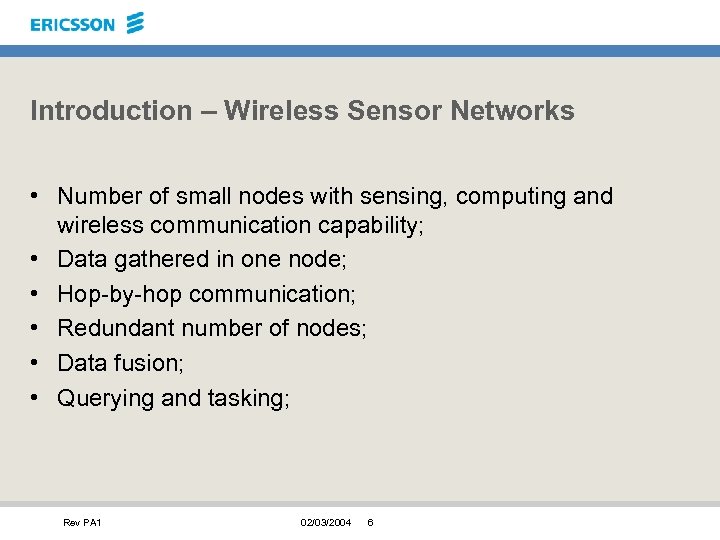 ERICSSON

Introduction – Wireless Sensor Networks

• Number of small nodes with sensing, computing and wireless communication capability;
• Data gathered in one node;
• Hop-by-hop communication;
• Redundant number of nodes;
• Data fusion;
• Querying and tasking;

Rev PA1 02/03/2004 6